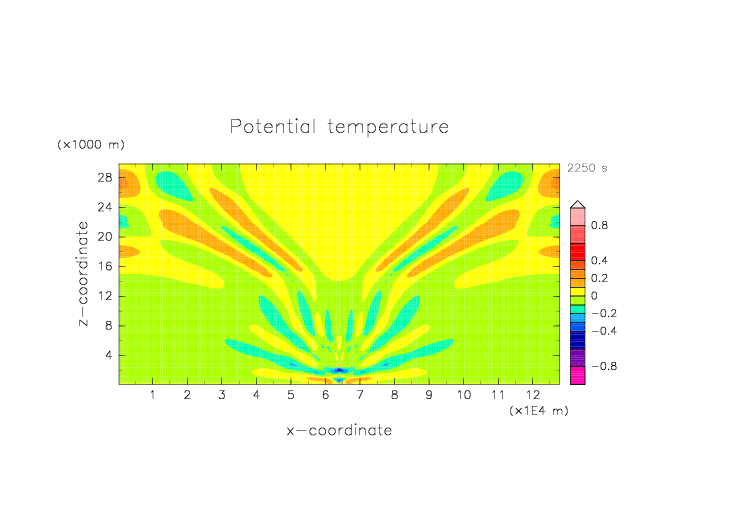 Potential temperature

(×1000 m)

2250 s

z−coordinate

28
24
20
16
12
8
4

0.8
0.4
0.2
0
−0.2
−0.4
−0.8

1 2 3 4 5 6 7 8 9 10 11 12

(×1E4 m)

x−coordinate